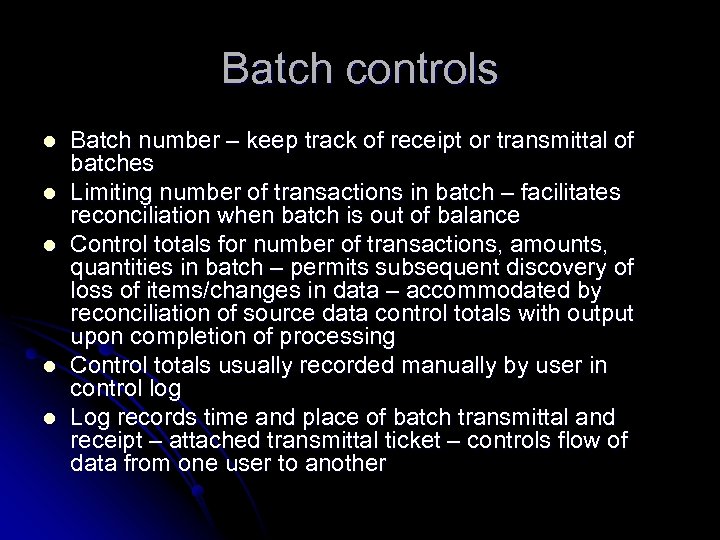 Batch controls

- Batch number – keep track of receipt or transmittal of batches
- Limiting number of transactions in batch – facilitates reconciliation when batch is out of balance
- Control totals for number of transactions, amounts, quantities in batch – permits subsequent discovery of loss of items/changes in data – accommodated by reconciliation of source data control totals with output upon completion of processing
- Control totals usually recorded manually by user in control log
- Log records time and place of batch transmittal and receipt – attached transmittal ticket – controls flow of data from one user to another